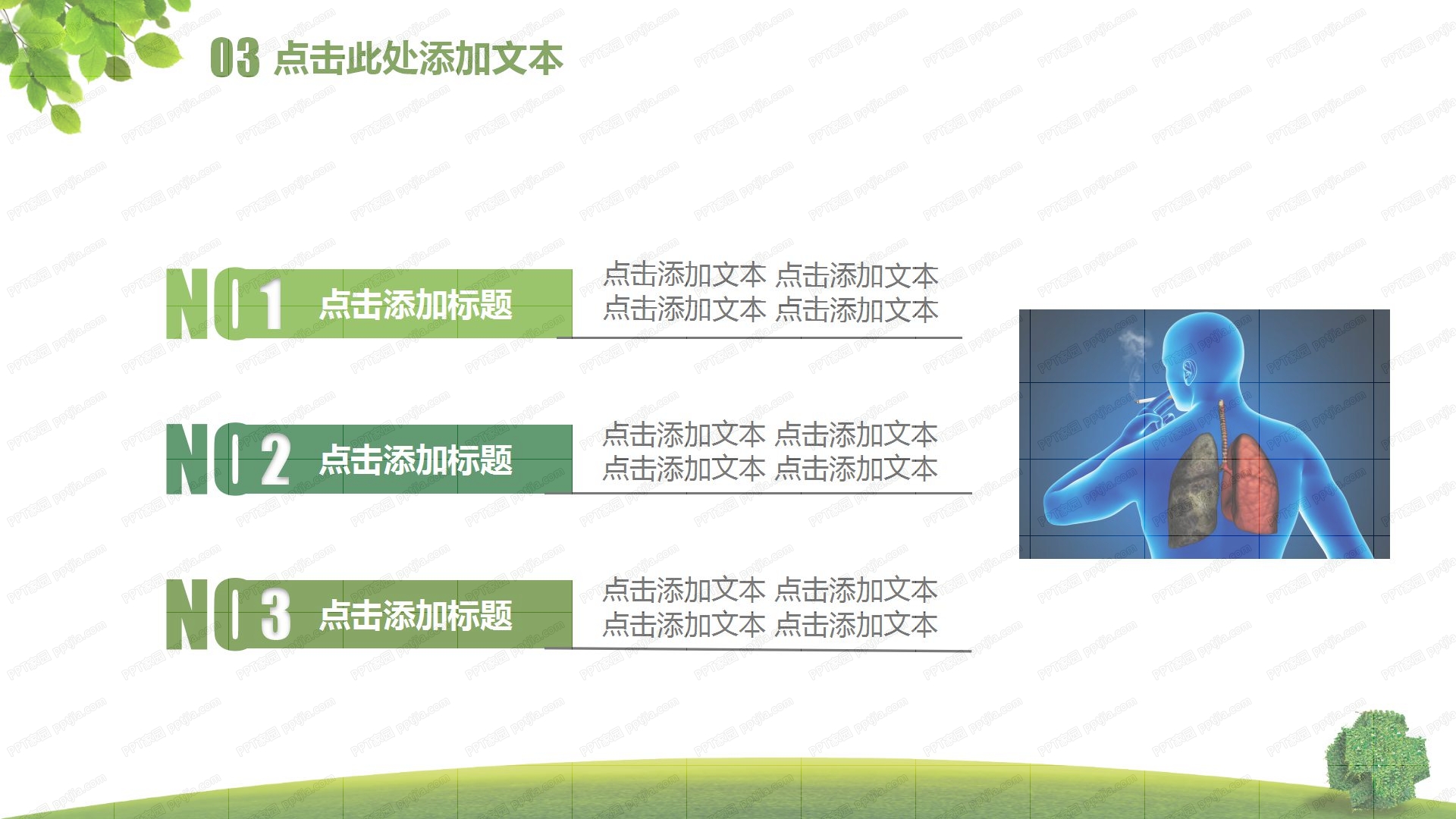 03 点击此处添加文本

NO 1 点击添加标题

点击添加文本 点击添加文本
点击添加文本 点击添加文本

NO 2 点击添加标题

点击添加文本 点击添加文本
点击添加文本 点击添加文本

NO 3 点击添加标题

点击添加文本 点击添加文本
点击添加文本 点击添加文本